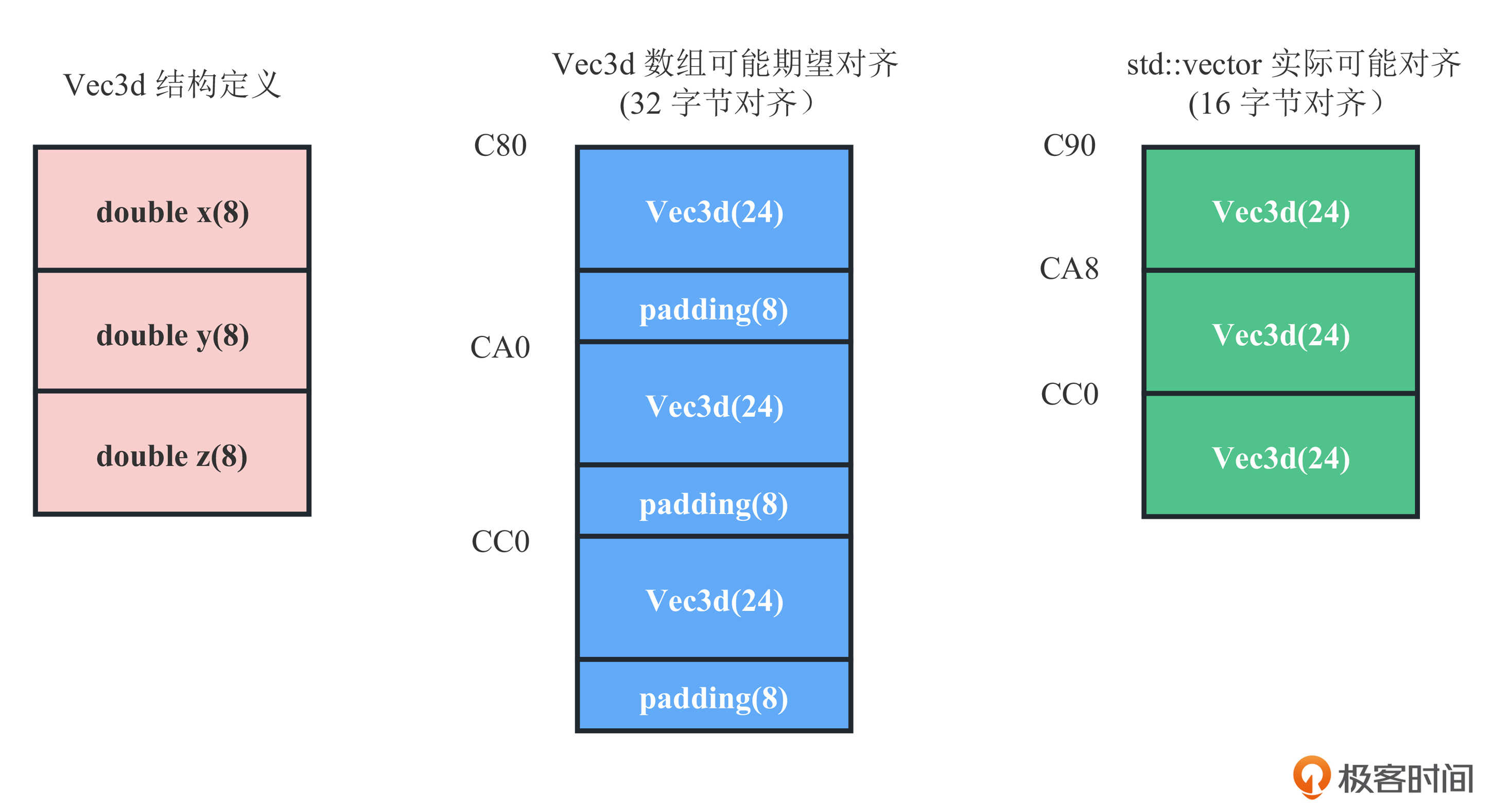 Vec3d 结构定义

double x(8)

double y(8)

double z(8)

Vec3d 数组可能期望对齐
(32 字节对齐)

C80

Vec3d(24)

padding(8)

CA0

Vec3d(24)

padding(8)

CC0

Vec3d(24)

padding(8)

std::vector 实际可能对齐
(16 字节对齐)

C90

Vec3d(24)

CA8

Vec3d(24)

CC0

Vec3d(24)

极客时间